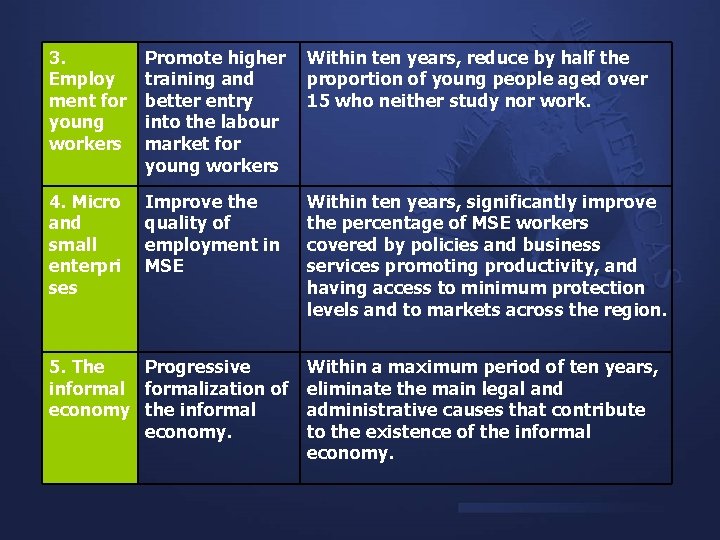 | 3. Employment for young workers | Promote higher training and better entry into the labour market for young workers | Within ten years, reduce by half the proportion of young people aged over 15 who neither study nor work. |
|---|---|---|
| 4. Micro and small enterprises | Improve the quality of employment in MSE | Within ten years, significantly improve the percentage of MSE workers covered by policies and business services promoting productivity, and having access to minimum protection levels and to markets across the region. |
| 5. The informal economy | Progressive formalization of the informal economy. | Within a maximum period of ten years, eliminate the main legal and administrative causes that contribute to the existence of the informal economy. |